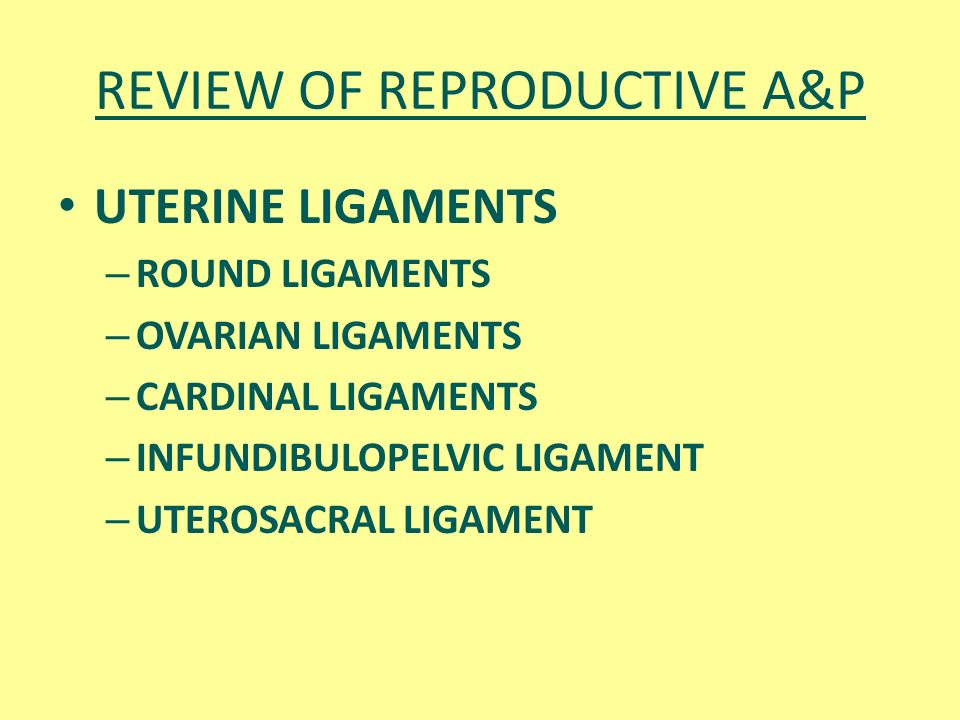 REVIEW OF REPRODUCTIVE A&P

• UTERINE LIGAMENTS
– ROUND LIGAMENTS
– OVARIAN LIGAMENTS
– CARDINAL LIGAMENTS
– INFUNDIBULOPELVIC LIGAMENT
– UTEROSACRAL LIGAMENT